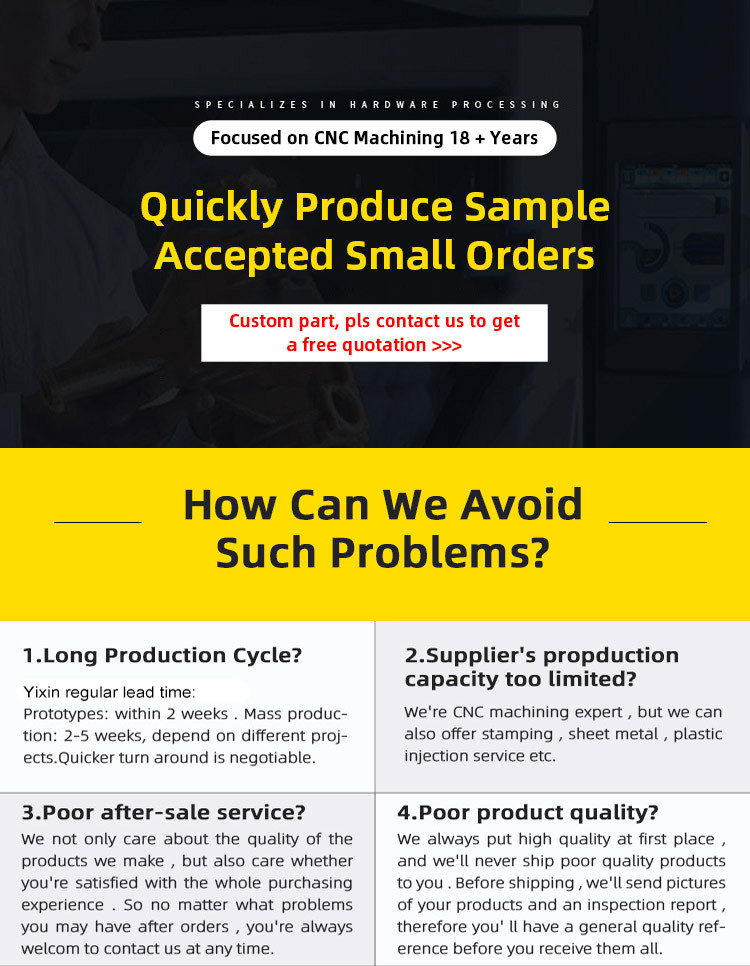 SPECIALIZES IN HARDWARE PROCESSING

Focused on CNC Machining 18 + Years

Quickly Produce Sample
Accepted Small Orders

Custom part, pls contact us to get a free quotation >>>

How Can We Avoid Such Problems?

1.Long Production Cycle?

Yixin regular lead time:
Prototypes: within 2 weeks . Mass production: 2-5 weeks, depend on different projects.Quicker turn around is negotiable.

2.Supplier's propduction capacity too limited?

We're CNC machining expert , but we can also offer stamping , sheet metal , plastic injection service etc.

3.Poor after-sale service?

We not only care about the quality of the products we make , but also care whether you're satisfied with the whole purchasing experience . So no matter what problems you may have after orders , you're always welcom to contact us at any time.

4.Poor product quality?

We always put high quality at first place , and we'll never ship poor quality products to you . Before shipping , we'll send pictures of your products and an inspection report , therefore you' ll have a general quality reference before you receive them all.